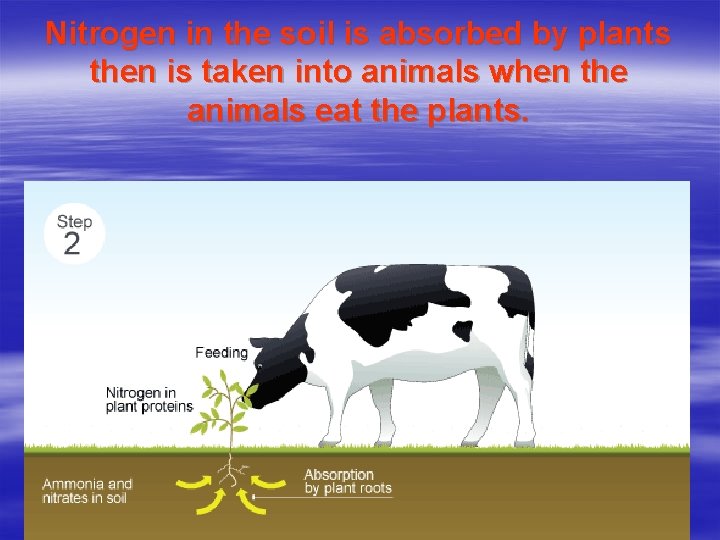 Nitrogen in the soil is absorbed by plants then is taken into animals when the animals eat the plants.

Step 2

Feeding

Nitrogen in plant proteins

Ammonia and nitrates in soil

Absorption by plant roots